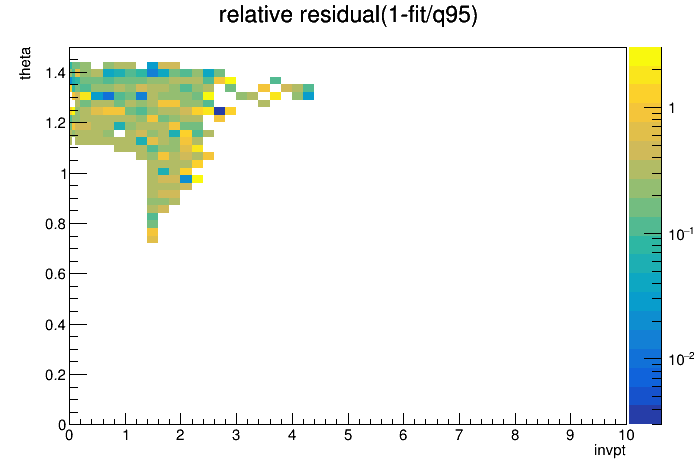 relative residual(1-fit/q95)

theta

1.4
1.2
1
0.8
0.6
0.4
0.2
0

0 1 2 3 4 5 6 7 8 9 10

invpt

1
$10^{-1}$
$10^{-2}$